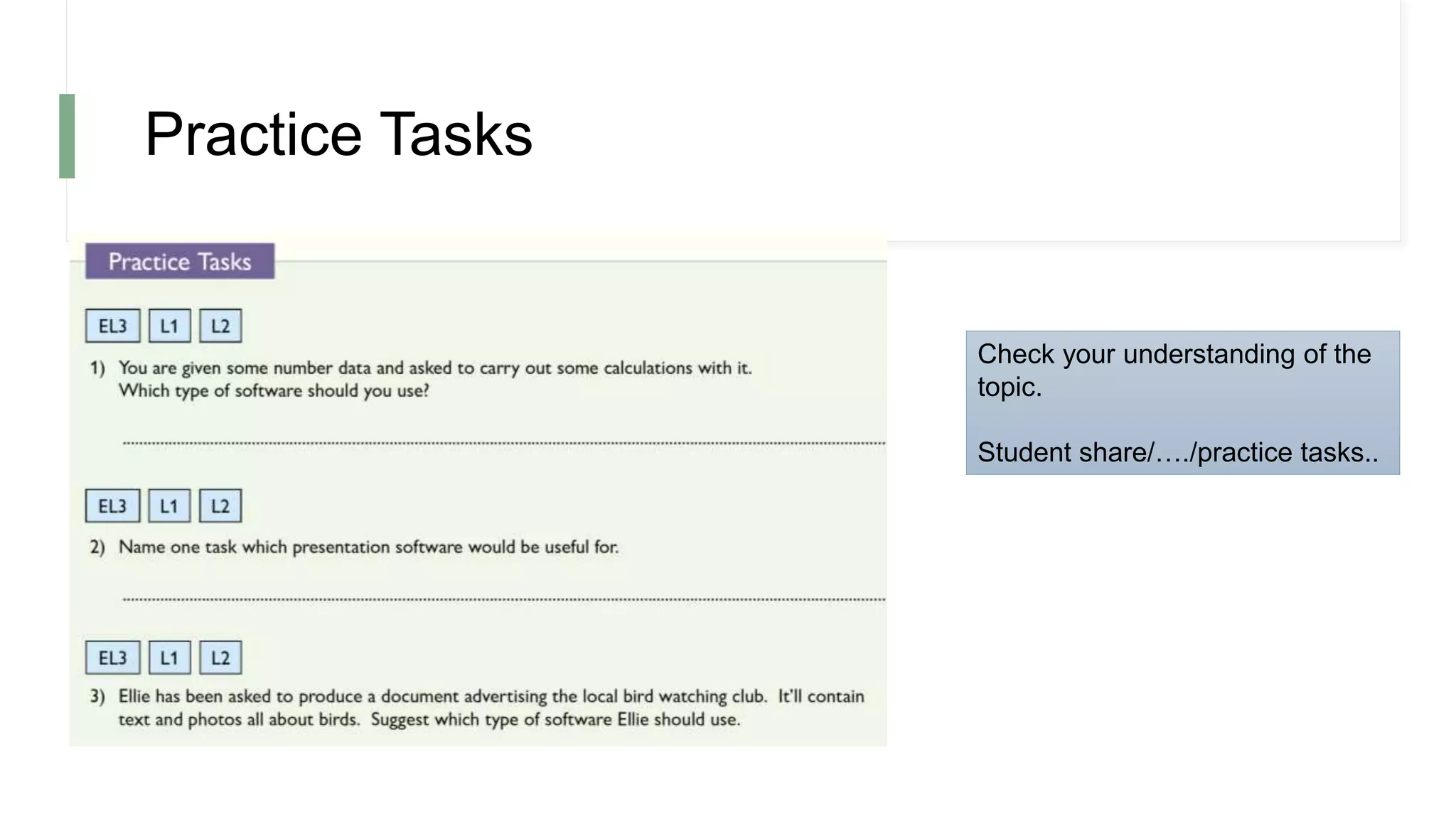 Practice Tasks

Practice Tasks

EL3 L1 L2

1) You are given some number data and asked to carry out some calculations with it. Which type of software should you use?

EL3 L1 L2

2) Name one task which presentation software would be useful for.

EL3 L1 L2

3) Ellie has been asked to produce a document advertising the local bird watching club. It'll contain text and photos all about birds. Suggest which type of software Ellie should use.

Check your understanding of the topic.

Student share/…./practice tasks..